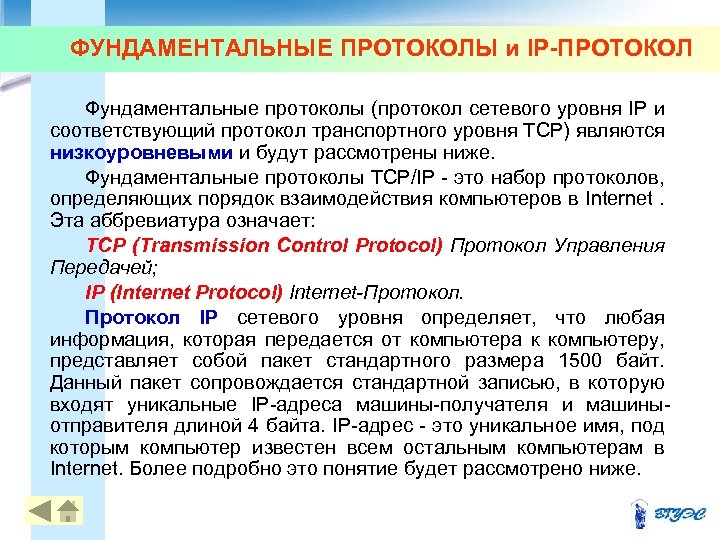 ФУНДАМЕНТАЛЬНЫЕ ПРОТОКОЛЫ и IP-ПРОТОКОЛ

Фундаментальные протоколы (протокол сетевого уровня IP и соответствующий протокол транспортного уровня TCP) являются низкоуровневыми и будут рассмотрены ниже.

Фундаментальные протоколы TCP/IP - это набор протоколов, определяющих порядок взаимодействия компьютеров в Internet . Эта аббревиатура означает:

TCP (Transmission Control Protocol) Протокол Управления Передачей;

IP (Internet Protocol) Internet-Протокол.

Протокол IP сетевого уровня определяет, что любая информация, которая передается от компьютера к компьютеру, представляет собой пакет стандартного размера 1500 байт. Данный пакет сопровождается стандартной записью, в которую входят уникальные IP-адреса машины-получателя и машины-отправителя длиной 4 байта. IP-адрес - это уникальное имя, под которым компьютер известен всем остальным компьютерам в Internet. Более подробно это понятие будет рассмотрено ниже.

ВГУЭС